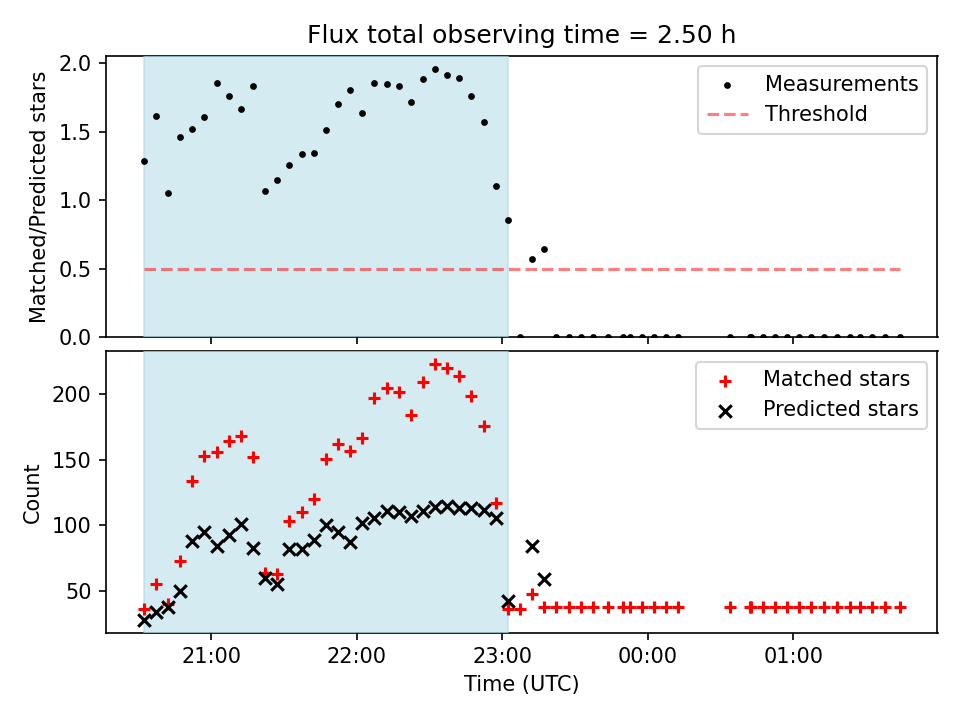 Flux total observing time = 2.50 h

Matched/Predicted stars

2.0
1.5
1.0
0.5
0.0

Measurements
Threshold

Count

200
150
100
50

Matched stars
Predicted stars

21:00
22:00
23:00
00:00
01:00

Time (UTC)